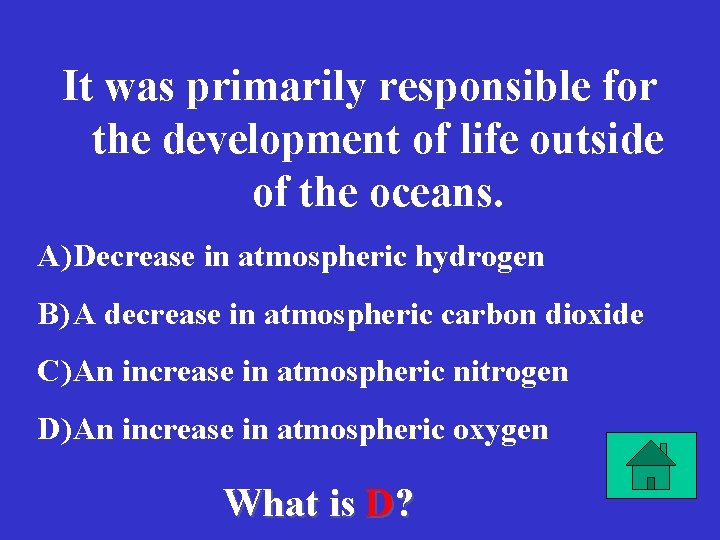 It was primarily responsible for the development of life outside of the oceans.

A)Decrease in atmospheric hydrogen

B)A decrease in atmospheric carbon dioxide

C)An increase in atmospheric nitrogen

D)An increase in atmospheric oxygen

What is D?